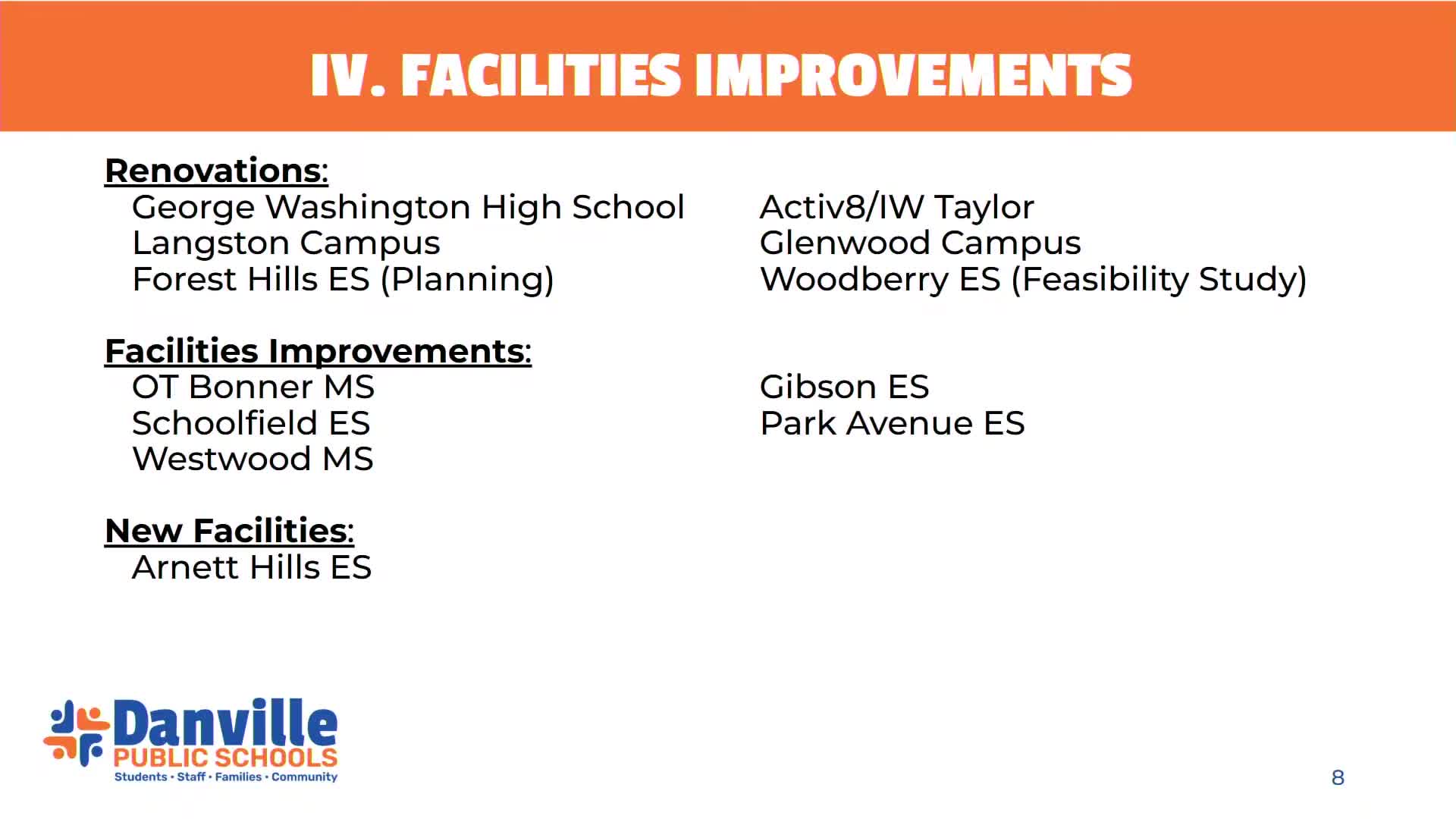 IV. FACILITIES IMPROVEMENTS

Renovations:
George Washington High School
Langston Campus
Forest Hills ES (Planning)

Activ8/IW Taylor
Glenwood Campus
Woodberry ES (Feasibility Study)

Facilities Improvements:
OT Bonner MS
Schoolfield ES
Westwood MS

Gibson ES
Park Avenue ES

New Facilities:
Arnett Hills ES

Danville PUBLIC SCHOOLS
Students • Staff • Families • Community

8